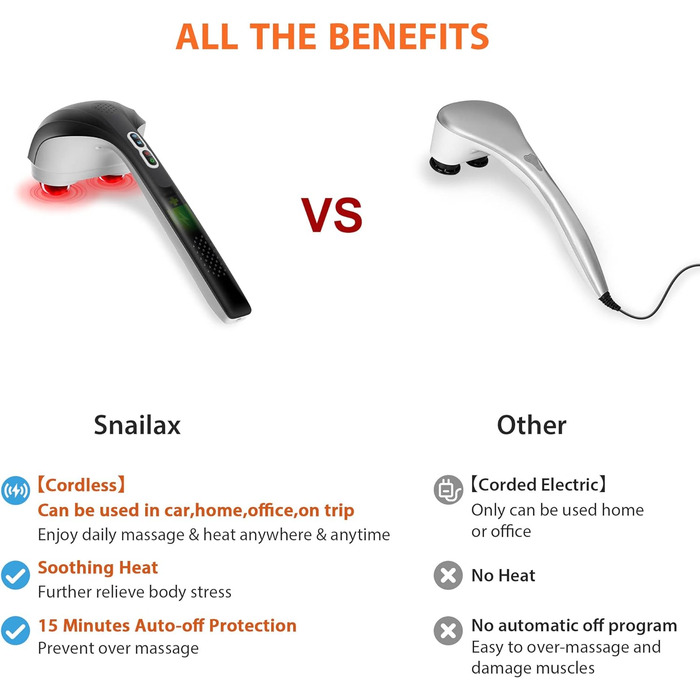 ALL THE BENEFITS

VS

Snailax

【Cordless】
Can be used in car,home,office,on trip
Enjoy daily massage & heat anywhere & anytime

Soothing Heat
Further relieve body stress

15 Minutes Auto-off Protection
Prevent over massage

Other

【Corded Electric】
Only can be used home or office

No Heat

No automatic off program
Easy to over-massage and damage muscles